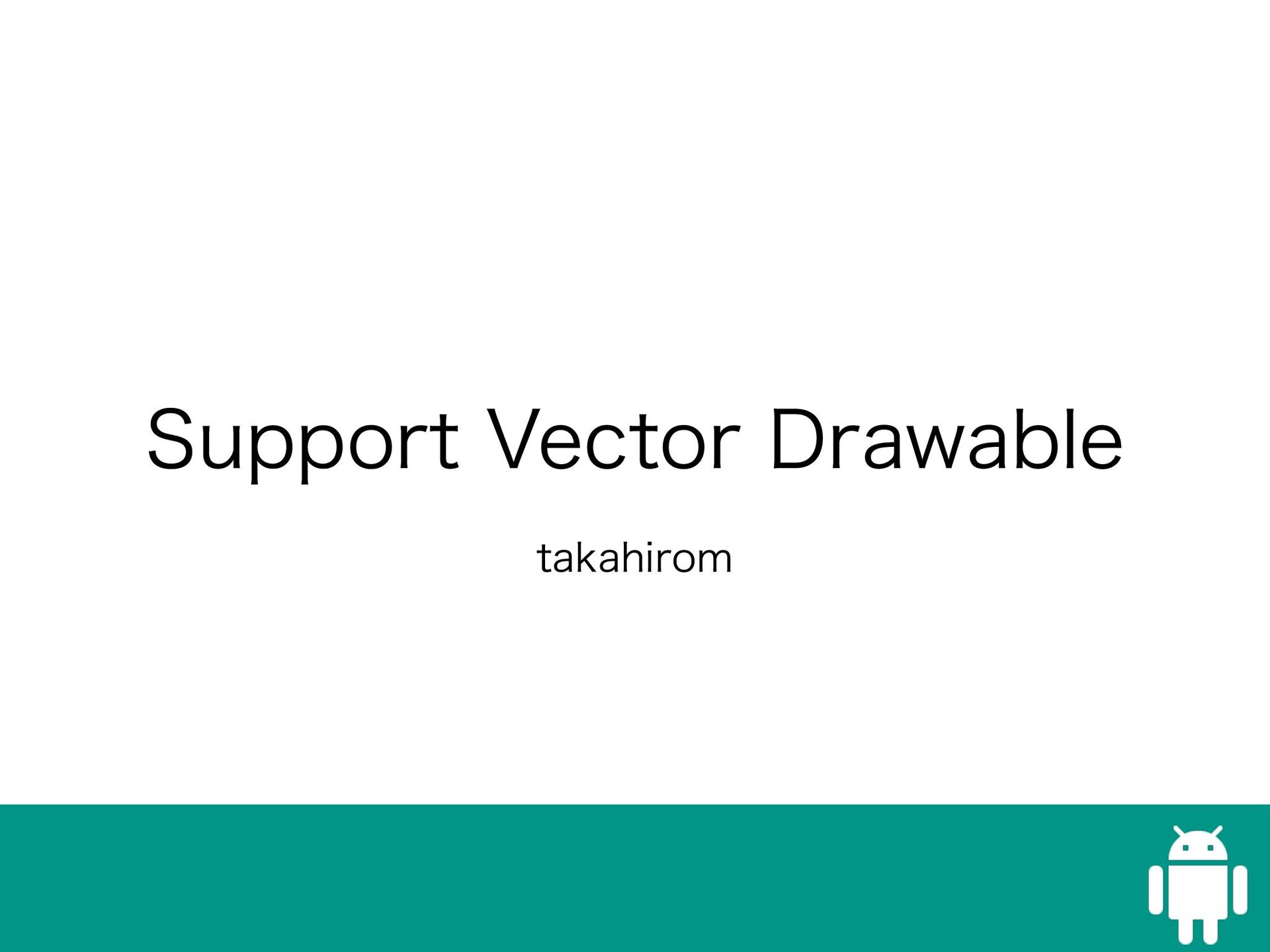 Support Vector Drawable

takahirom